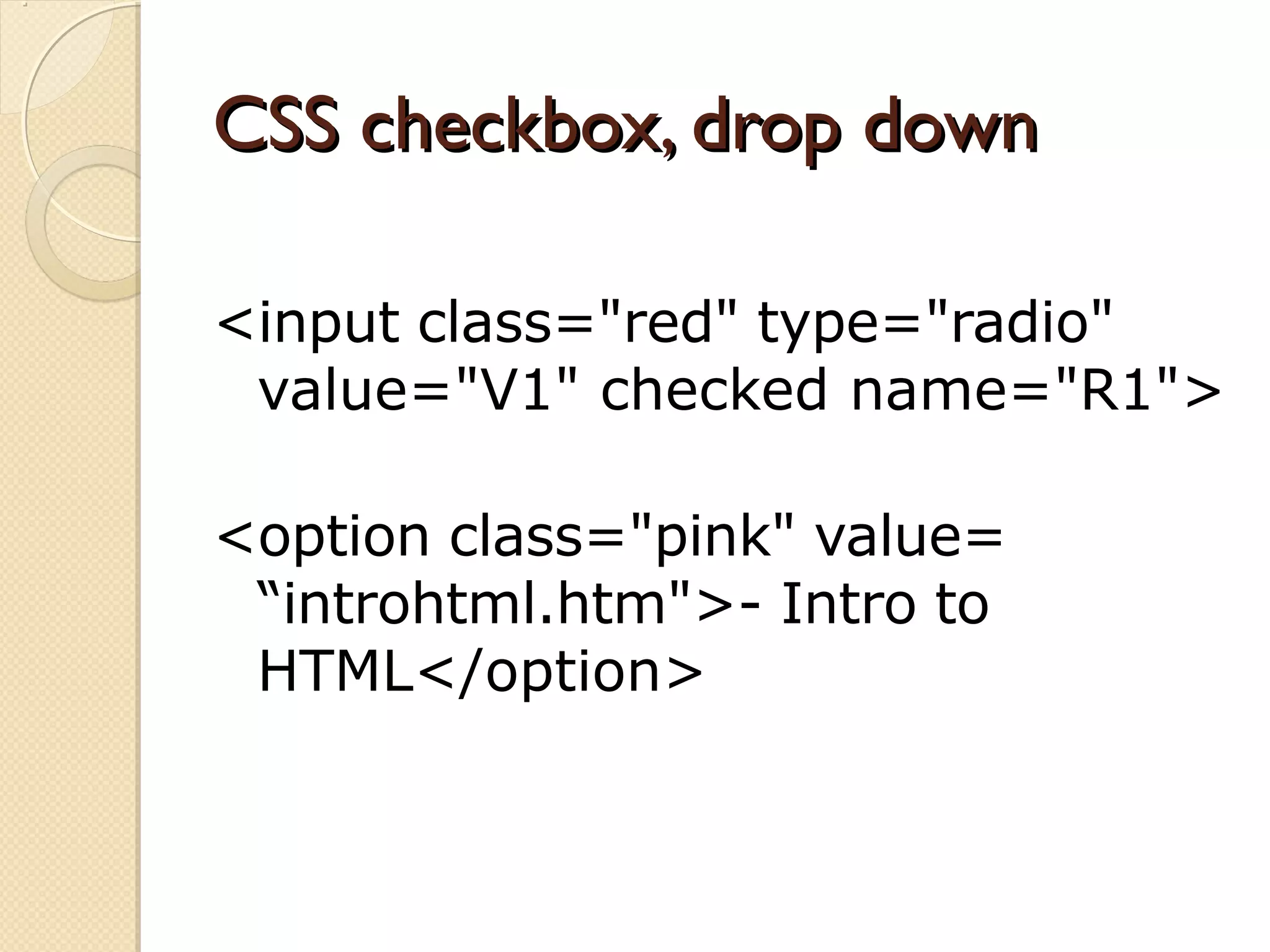 CSS checkbox, drop down

<input class="red" type="radio" value="V1" checked name="R1">

<option class="pink" value= “introhtml.htm">- Intro to HTML</option>